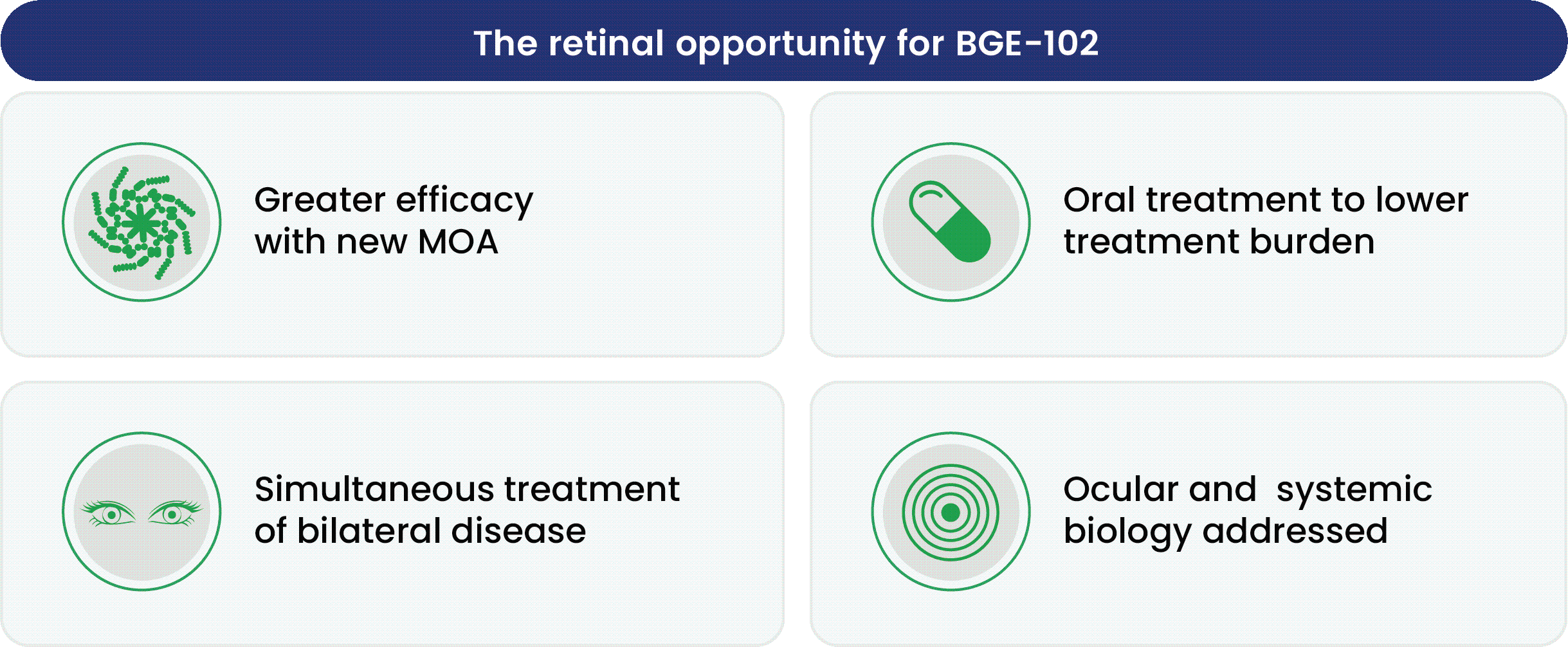 The retinal opportunity for BGE-102

Greater efficacy with new MOA

Oral treatment to lower treatment burden

Simultaneous treatment of bilateral disease

Ocular and  systemic biology addressed